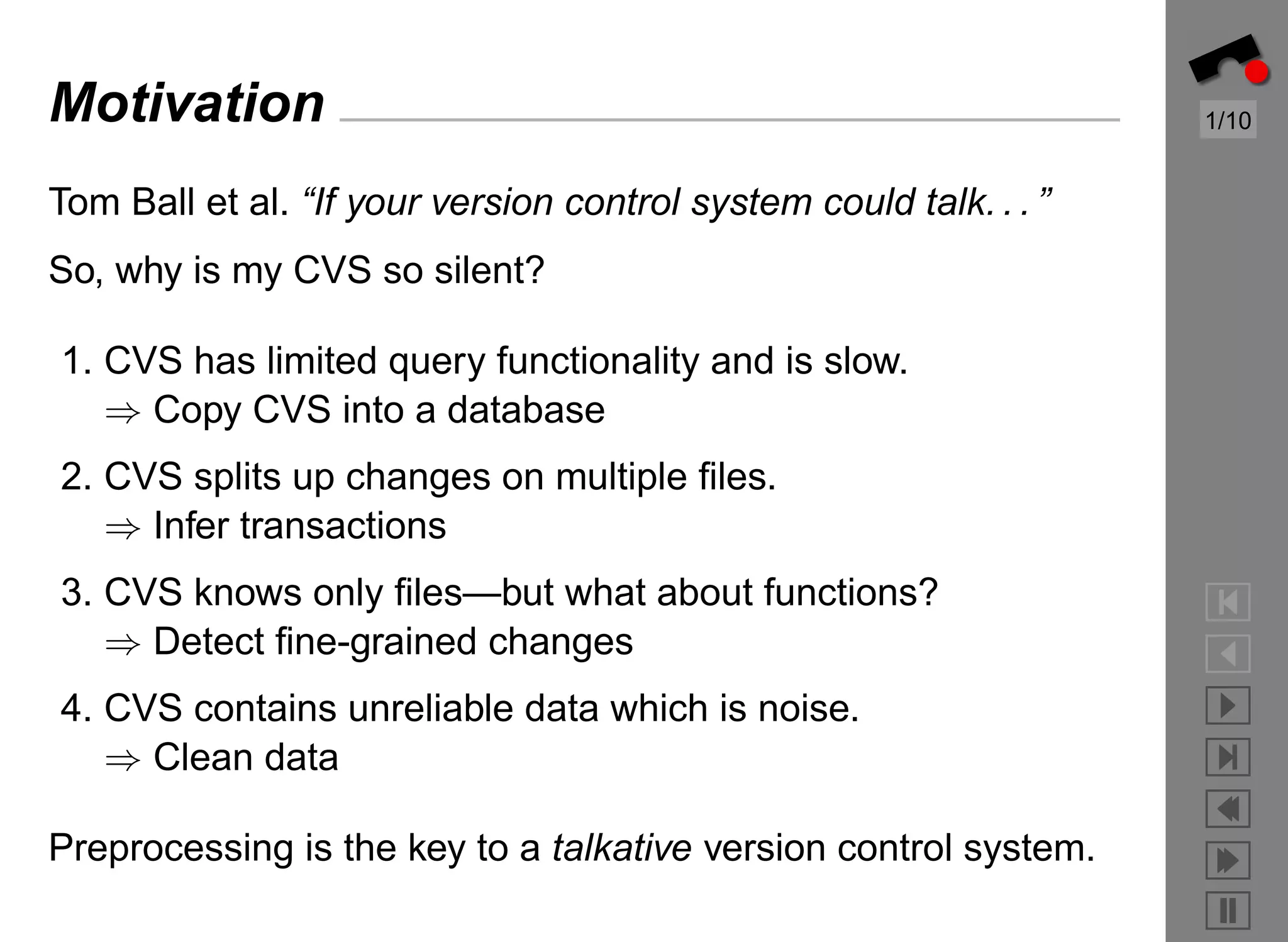 Motivation

1/10

Tom Ball et al. “If your version control system could talk. . . ”

So, why is my CVS so silent?

1. CVS has limited query functionality and is slow.
$\Rightarrow$ Copy CVS into a database

2. CVS splits up changes on multiple files.
$\Rightarrow$ Infer transactions

3. CVS knows only files—but what about functions?
$\Rightarrow$ Detect fine-grained changes

4. CVS contains unreliable data which is noise.
$\Rightarrow$ Clean data

Preprocessing is the key to a talkative version control system.